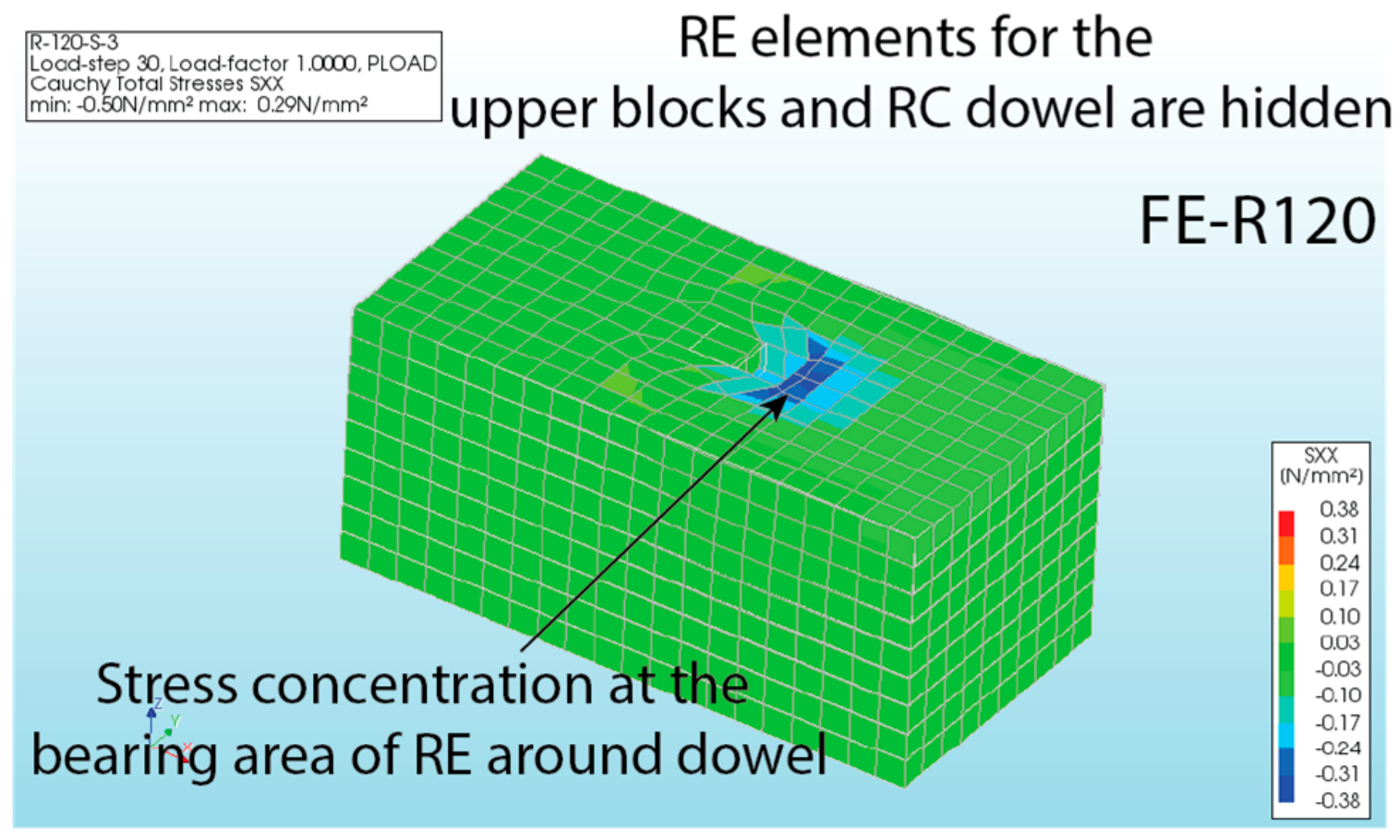 R-120-S-3
Load-step 30, Load-factor 1.0000, PLOAD
Cauchy Total Stresses SXX
min: -0.50N/mm² max: 0.29N/mm²

RE elements for the upper blocks and RC dowel are hidden

FE-R120

Stress concentration at the bearing area of RE around dowel

Z
Y
X

SXX
(N/mm²)
0.38
0.31
0.24
0.17
0.10
0.03
-0.03
-0.10
-0.17
-0.24
-0.31
-0.38